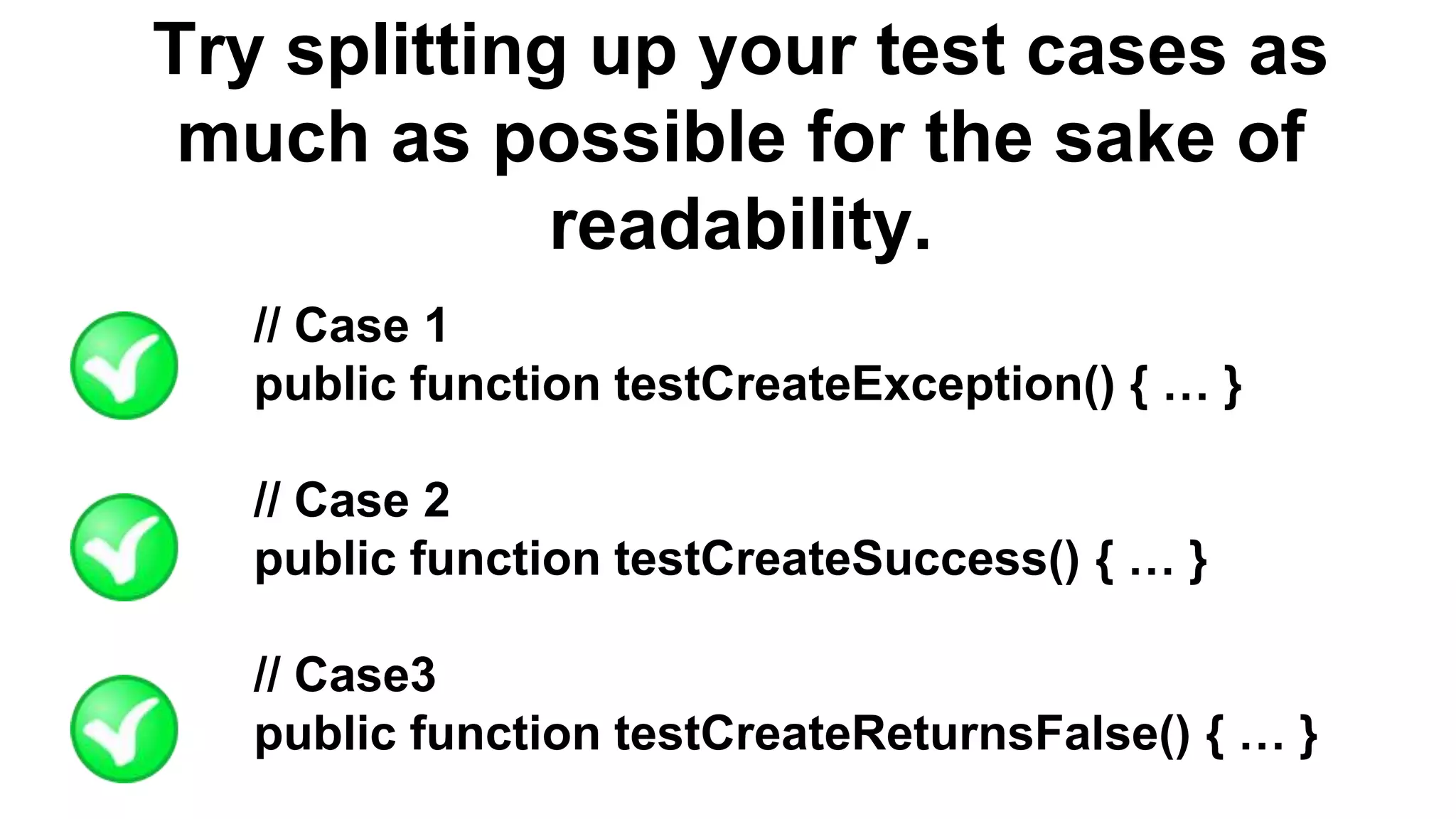 Try splitting up your test cases as much as possible for the sake of readability.

// Case 1
public function testCreateException() { … }

// Case 2
public function testCreateSuccess() { … }

// Case3
public function testCreateReturnsFalse() { … }